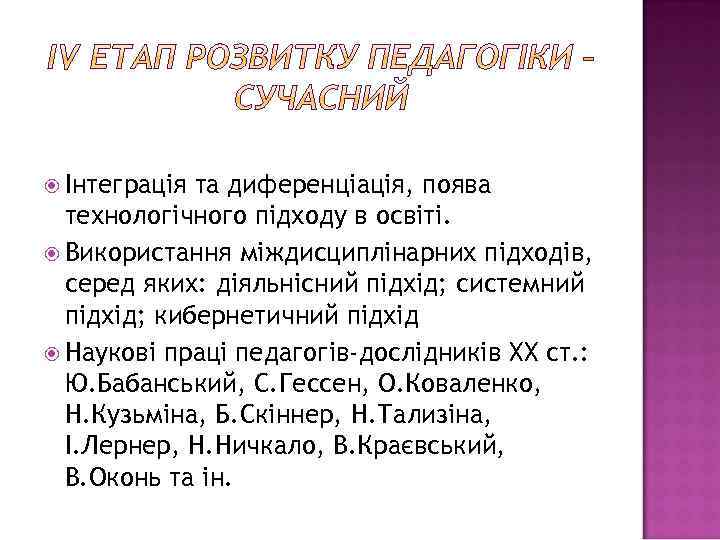 IV ЕТАП РОЗВИТКУ ПЕДАГОГІКИ – СУЧАСНИЙ

Інтеграція та диференціація, поява технологічного підходу в освіті.

Використання міждисциплінарних підходів, серед яких: діяльнісний підхід; системний підхід; кибернетичний підхід

Наукові праці педагогів-дослідників ХХ ст.: Ю.Бабанський, С.Гессен, О.Коваленко, Н.Кузьміна, Б.Скіннер, Н.Тализіна, І.Лернер, Н.Ничкало, В.Краєвський, В.Оконь та ін.